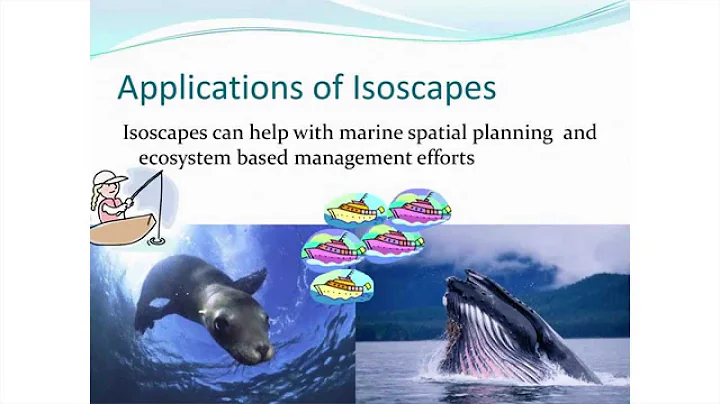 Applications of Isoscapes

Isoscapes can help with marine spatial planning and ecosystem based management efforts